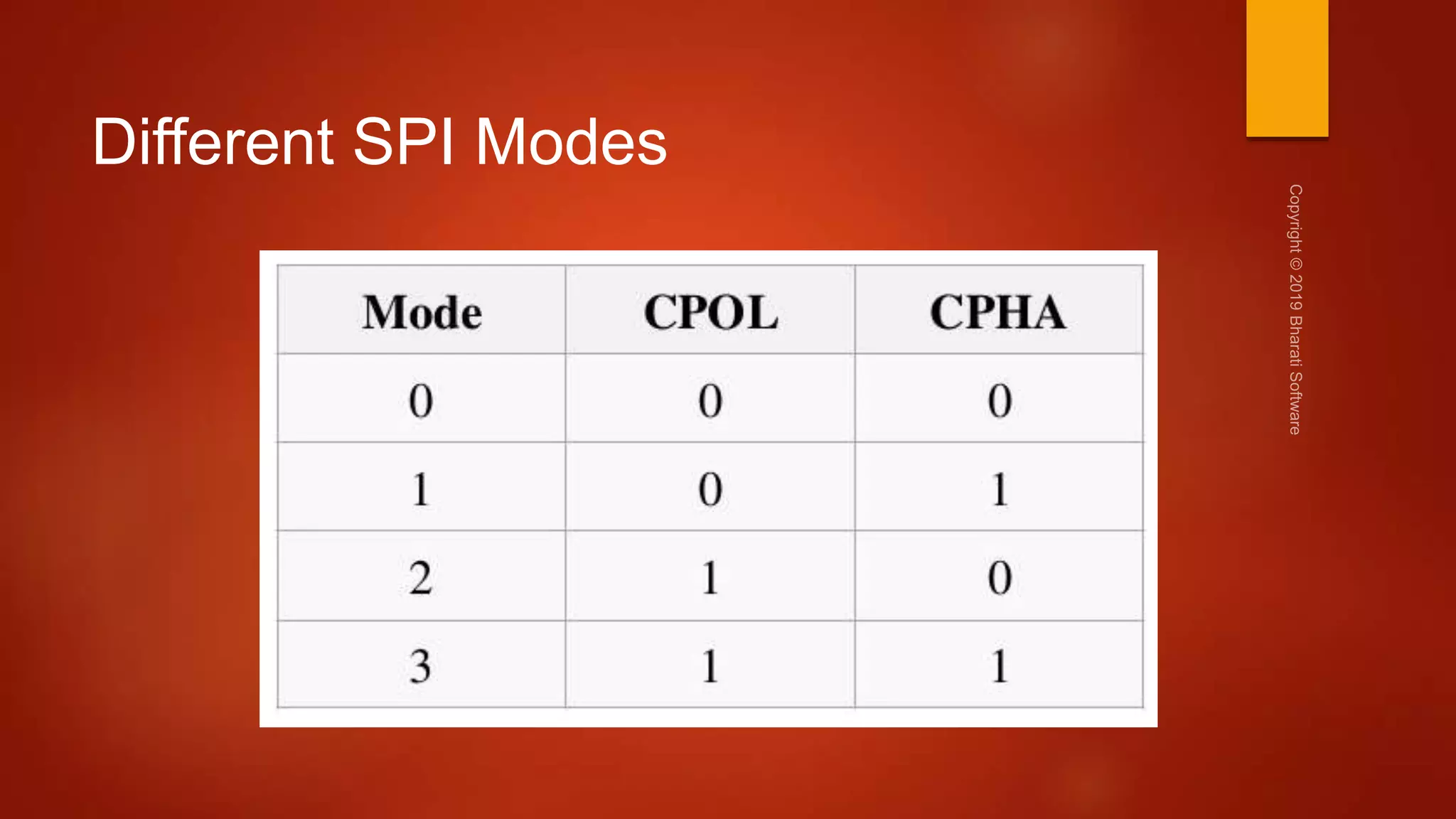 Different SPI Modes

| Mode | CPOL | CPHA |
|---|---|---|
| 0 | 0 | 0 |
| 1 | 0 | 1 |
| 2 | 1 | 0 |
| 3 | 1 | 1 |

Copyright © 2019 Bharati Software